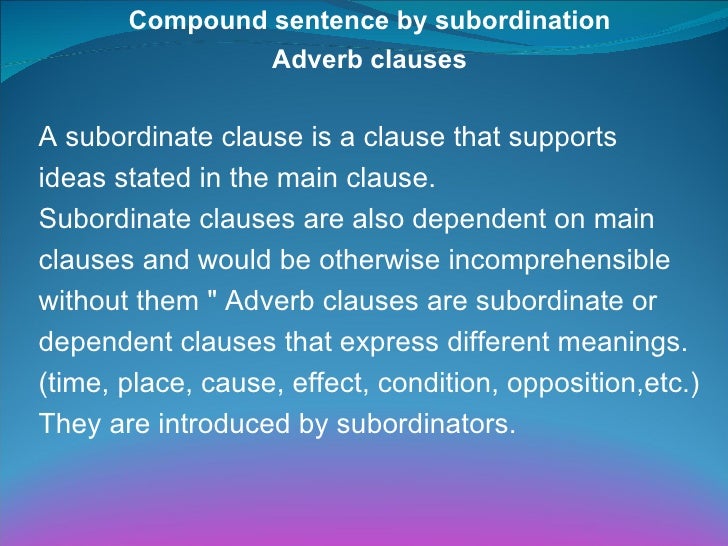 Compound sentence by subordination
Adverb clauses

A subordinate clause is a clause that supports ideas stated in the main clause.
Subordinate clauses are also dependent on main clauses and would be otherwise incomprehensible without them " Adverb clauses are subordinate or dependent clauses that express different meanings. (time, place, cause, effect, condition, opposition,etc.) They are introduced by subordinators.